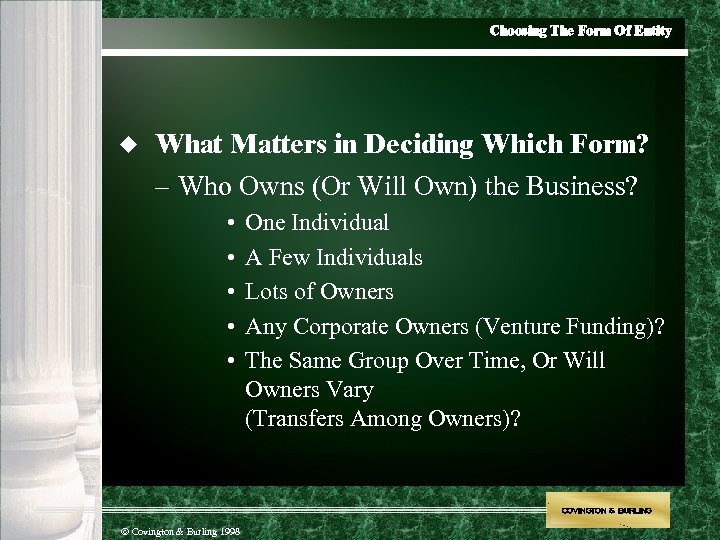 Choosing The Form Of Entity

◆ What Matters in Deciding Which Form?

– Who Owns (Or Will Own) the Business?

• One Individual
• A Few Individuals
• Lots of Owners
• Any Corporate Owners (Venture Funding)?
• The Same Group Over Time, Or Will Owners Vary (Transfers Among Owners)?

COVINGTON & BURLING

© Covington & Burling 1998